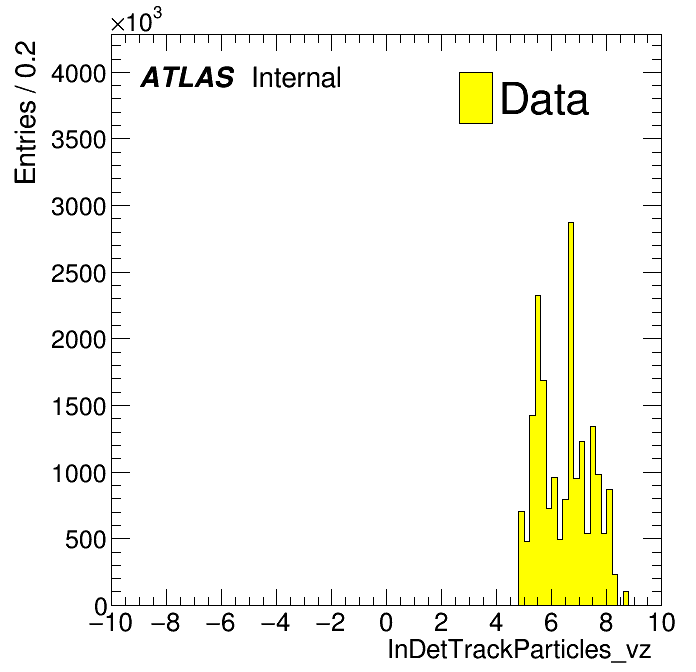 $\times10^3$

Entries / 0.2

ATLAS Internal

Data

4000
3500
3000
2500
2000
1500
1000
500
0

−10 −8 −6 −4 −2 0 2 4 6 8 10

InDetTrackParticles_vz